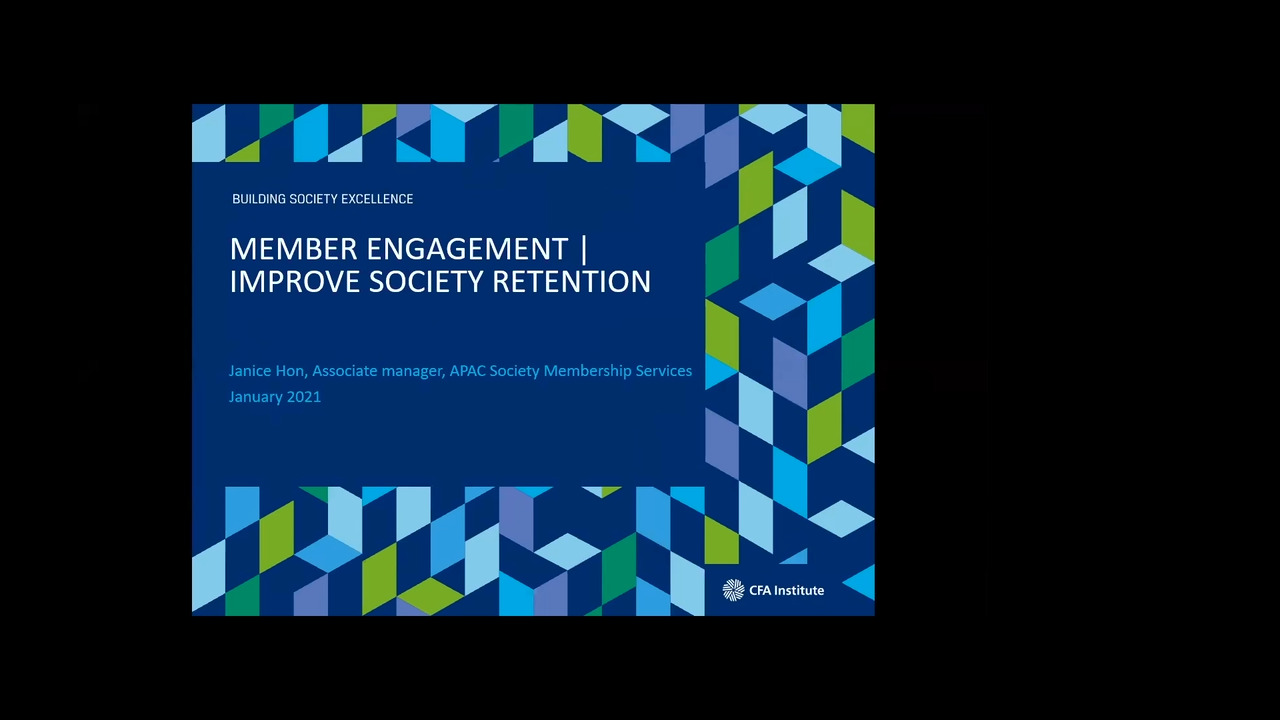 BUILDING SOCIETY EXCELLENCE

MEMBER ENGAGEMENT | IMPROVE SOCIETY RETENTION

Janice Hon, Associate manager, APAC Society Membership Services
January 2021

CFA Institute